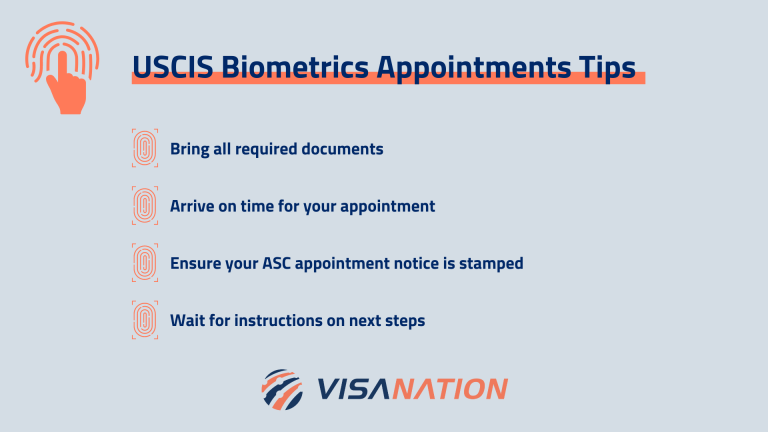 USCIS Biometrics Appointments Tips

Bring all required documents

Arrive on time for your appointment

Ensure your ASC appointment notice is stamped

Wait for instructions on next steps

VISANATION